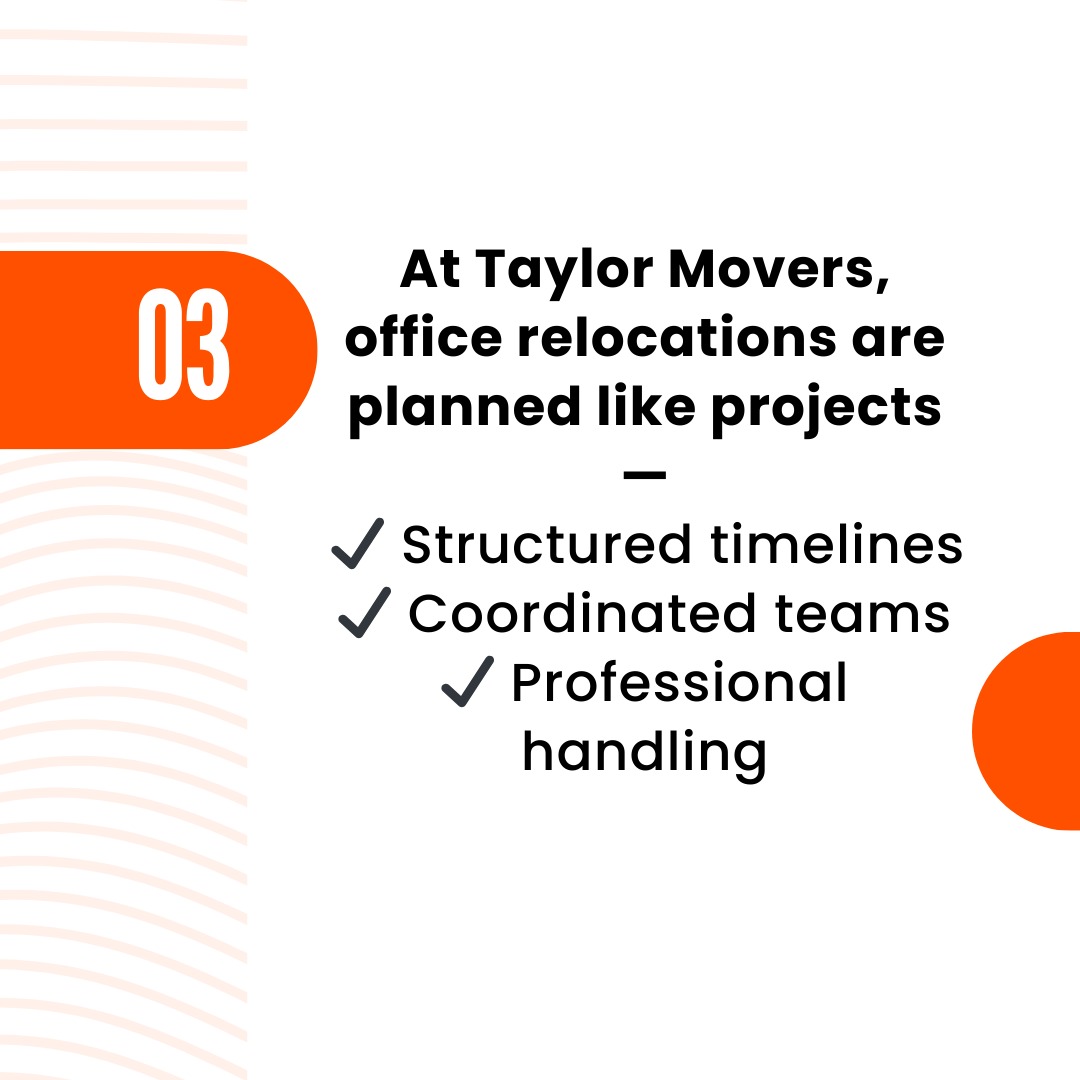 03

At Taylor Movers, office relocations are planned like projects
—
✓ Structured timelines
✓ Coordinated teams
✓ Professional handling